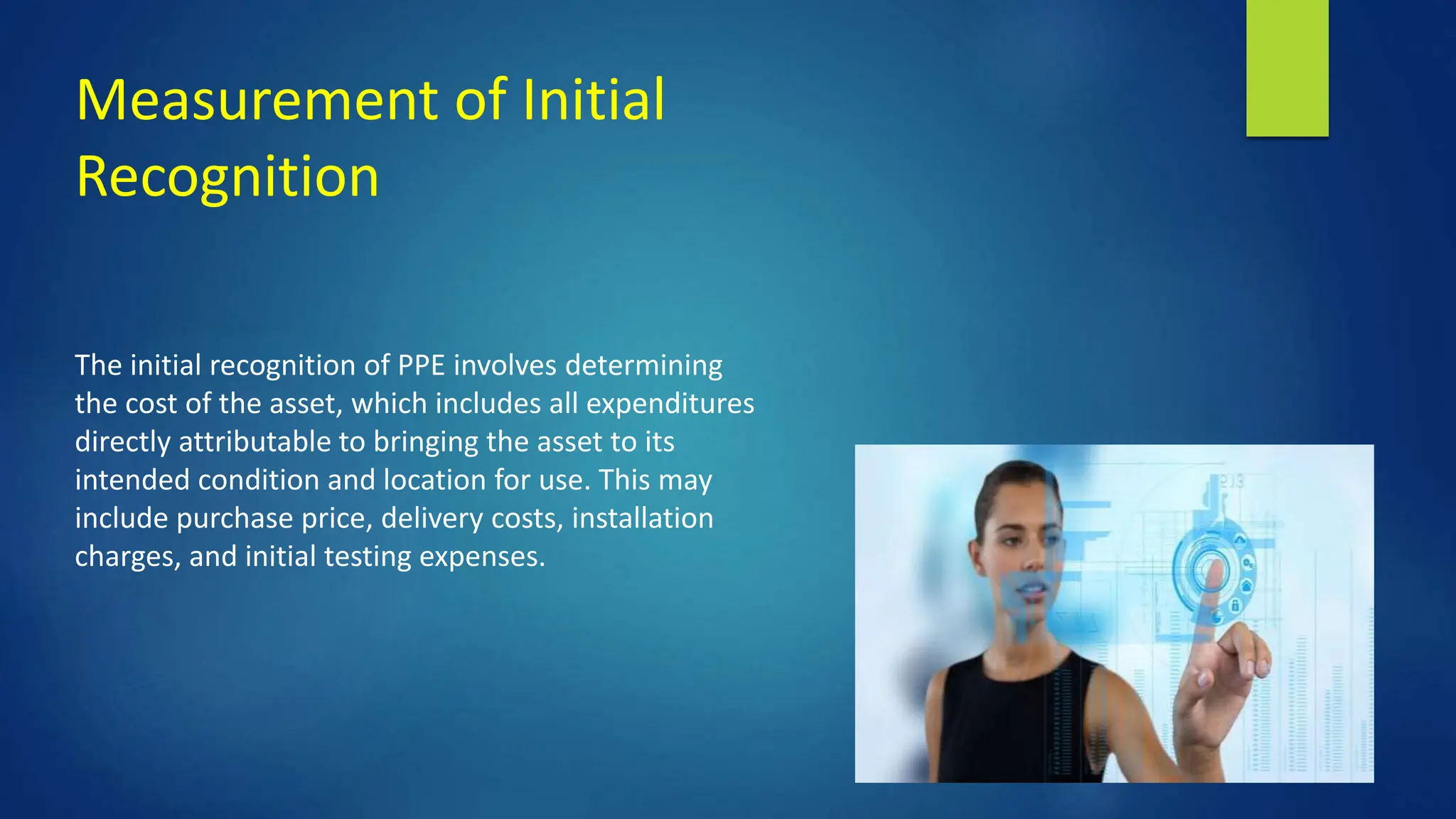 Measurement of Initial Recognition

The initial recognition of PPE involves determining the cost of the asset, which includes all expenditures directly attributable to bringing the asset to its intended condition and location for use. This may include purchase price, delivery costs, installation charges, and initial testing expenses.